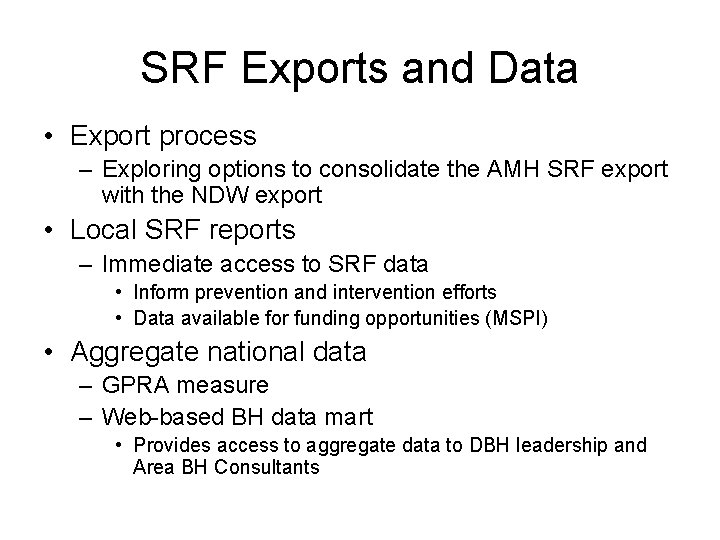 SRF Exports and Data

• Export process
– Exploring options to consolidate the AMH SRF export with the NDW export
• Local SRF reports
– Immediate access to SRF data
• Inform prevention and intervention efforts
• Data available for funding opportunities (MSPI)
• Aggregate national data
– GPRA measure
– Web-based BH data mart
• Provides access to aggregate data to DBH leadership and Area BH Consultants